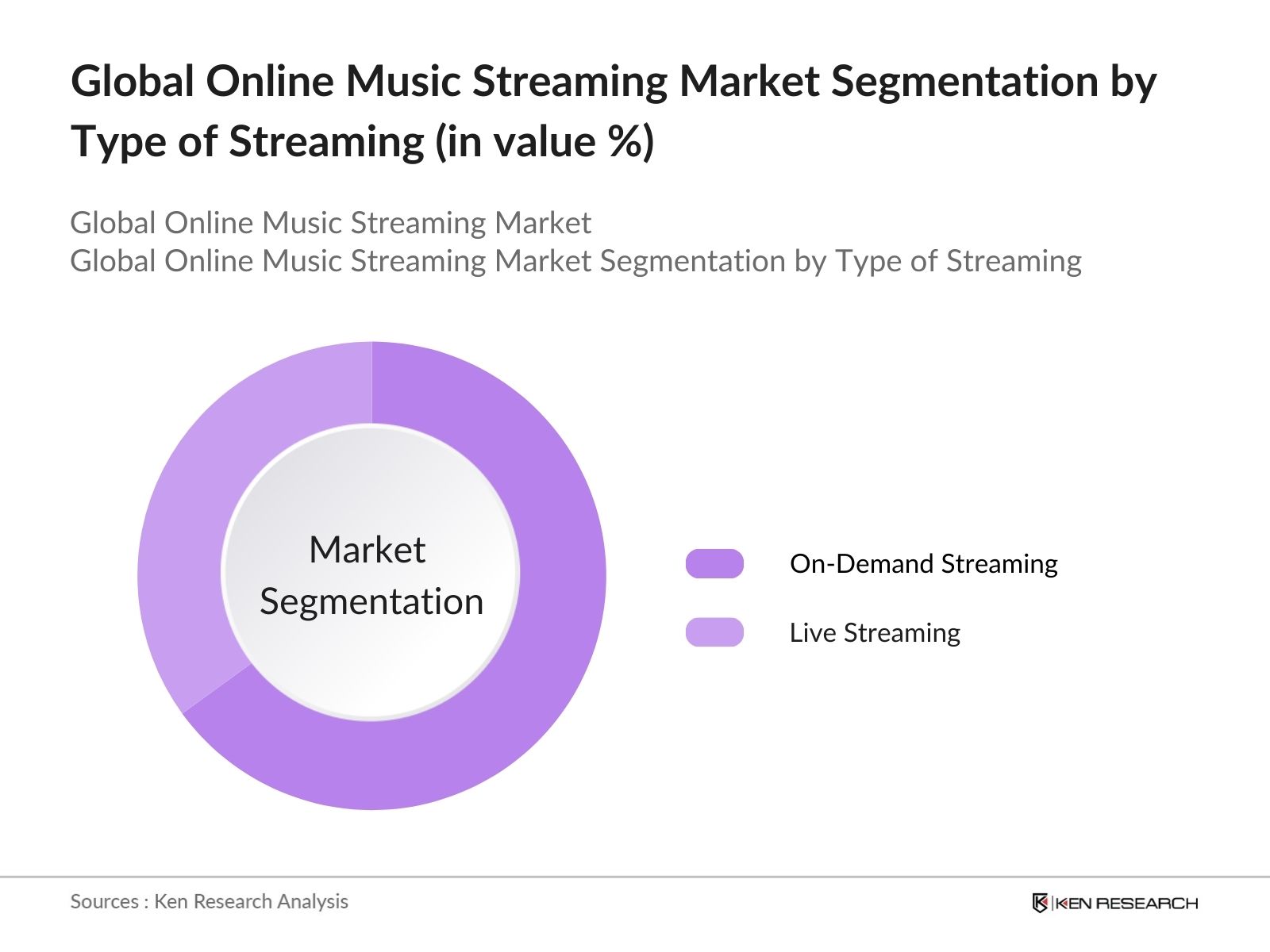 Global Online Music Streaming Market Segmentation by Type of Streaming (in value %)

Global Online Music Streaming Market
Global Online Music Streaming Market Segmentation by Type of Streaming

Market Segmentation

On-Demand Streaming

Live Streaming

Sources : Ken Research Analysis

KEN RESEARCH